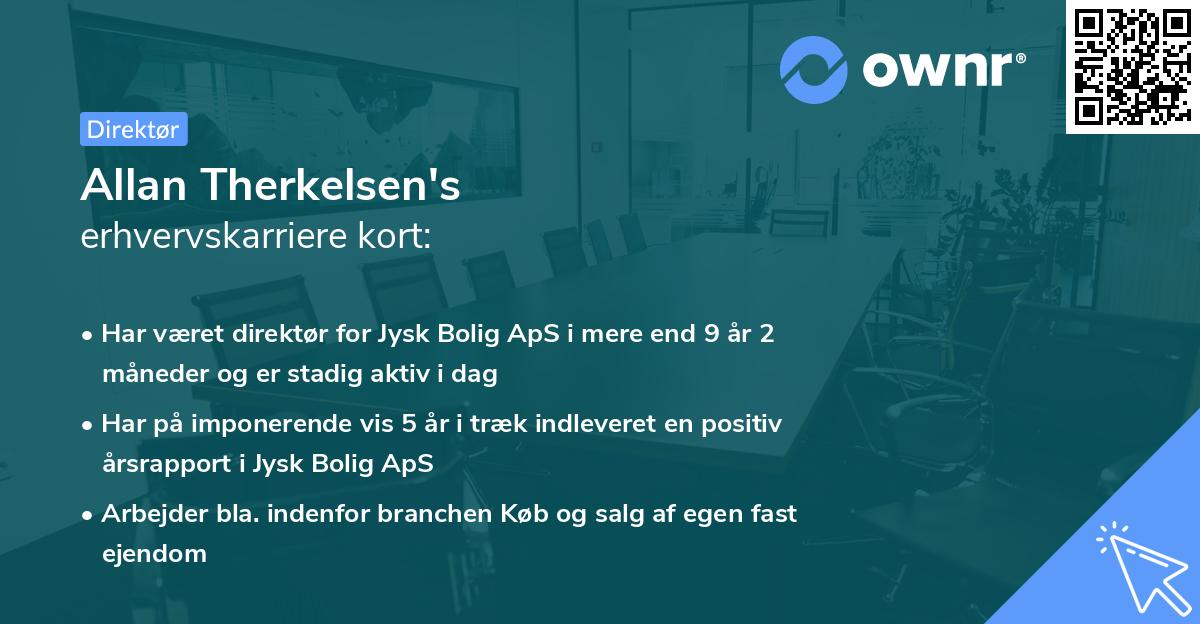 ownr®

Direktør

Allan Therkelsen's
erhvervskarriere kort:

• Har været direktør for Jysk Bolig ApS i mere end 9 år 2 måneder og er stadig aktiv i dag

• Har på imponerende vis 5 år i træk indleveret en positiv årsrapport i Jysk Bolig ApS

• Arbejder bla. indenfor branchen Køb og salg af egen fast ejendom